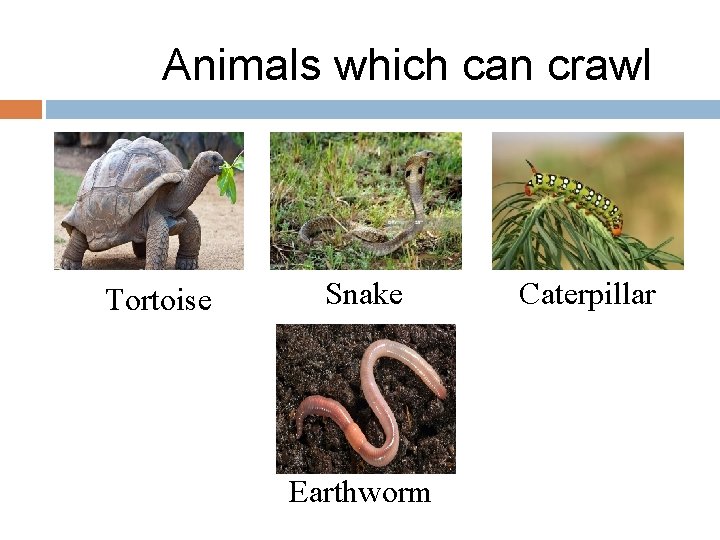 Animals which can crawl

Tortoise

Snake

Caterpillar

Earthworm